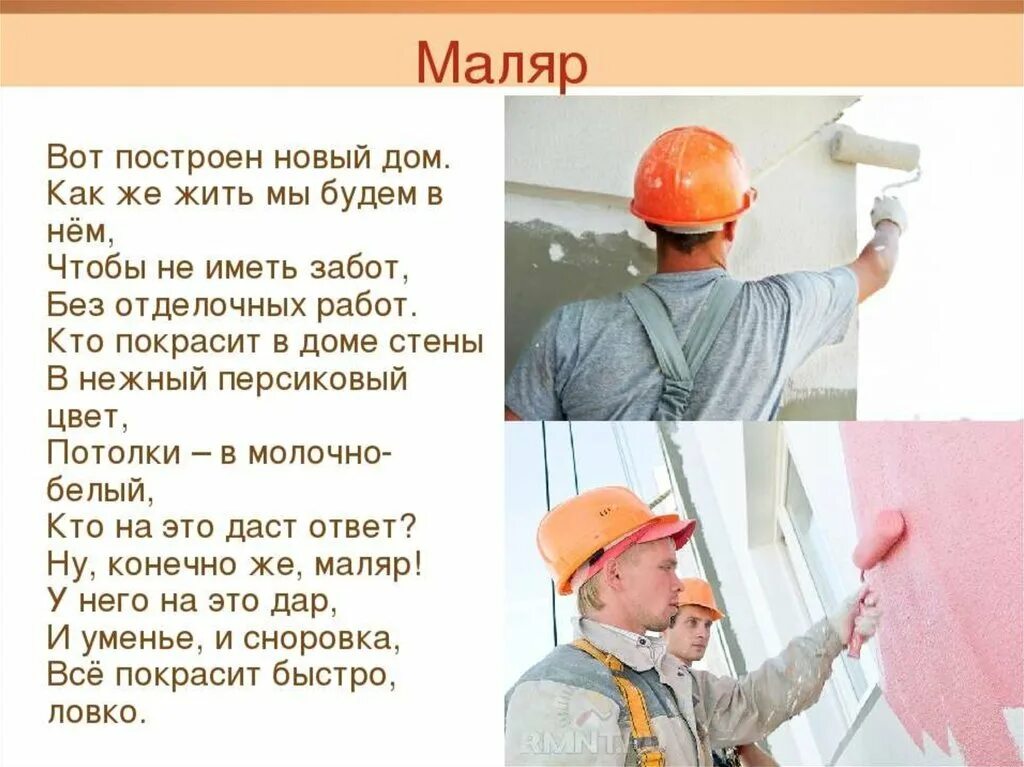 Маляр

Вот построен новый дом.
Как же жить мы будем в нём,
Чтобы не иметь забот,
Без отделочных работ.
Кто покрасит в доме стены
В нежный персиковый цвет,
Потолки – в молочно-белый,
Кто на это даст ответ?
Ну, конечно же, маляр!
У него на это дар,
И уменье, и сноровка,
Всё покрасит быстро, ловко.

RMNT